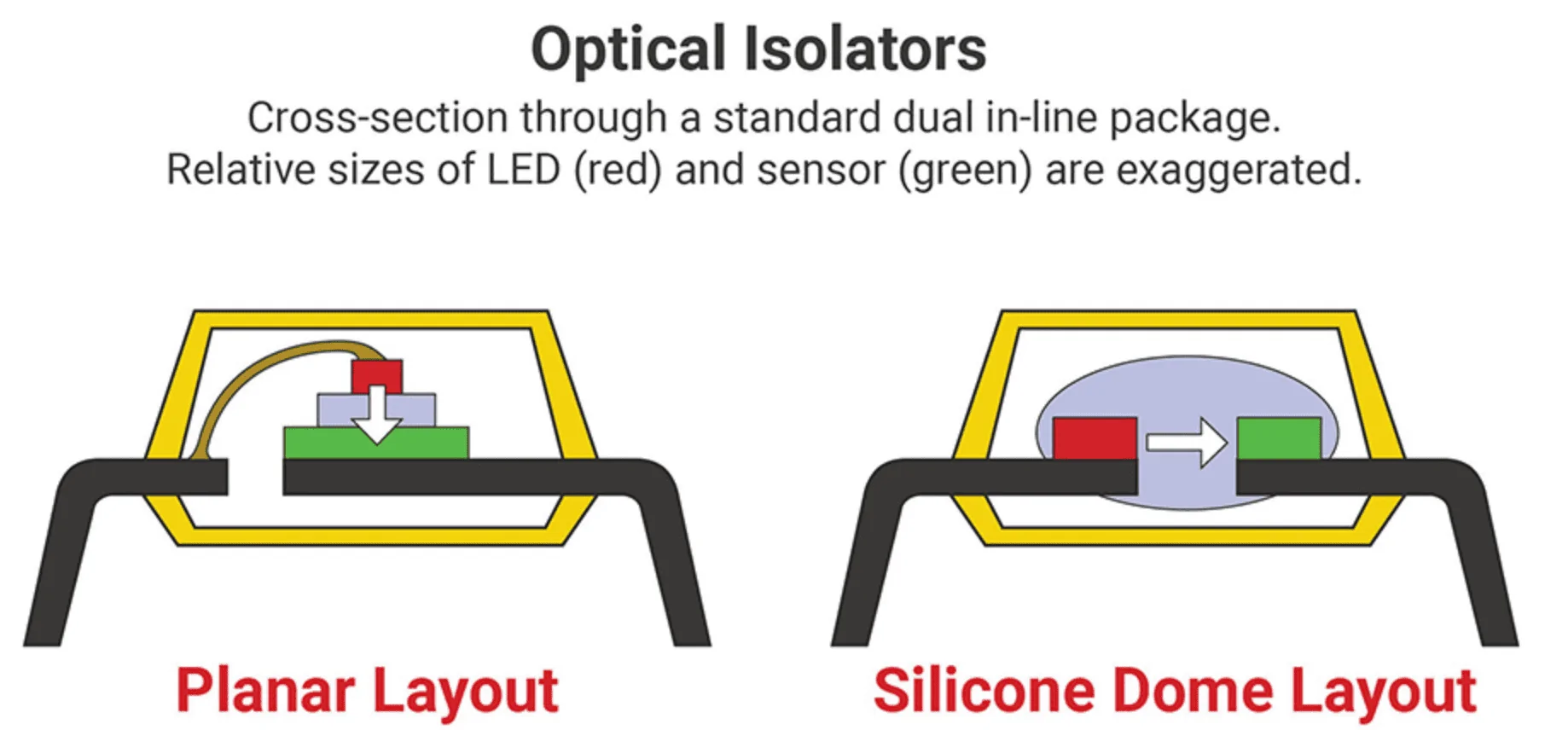 Optical Isolators

Cross-section through a standard dual in-line package. Relative sizes of LED (red) and sensor (green) are exaggerated.

Planar Layout

Silicone Dome Layout